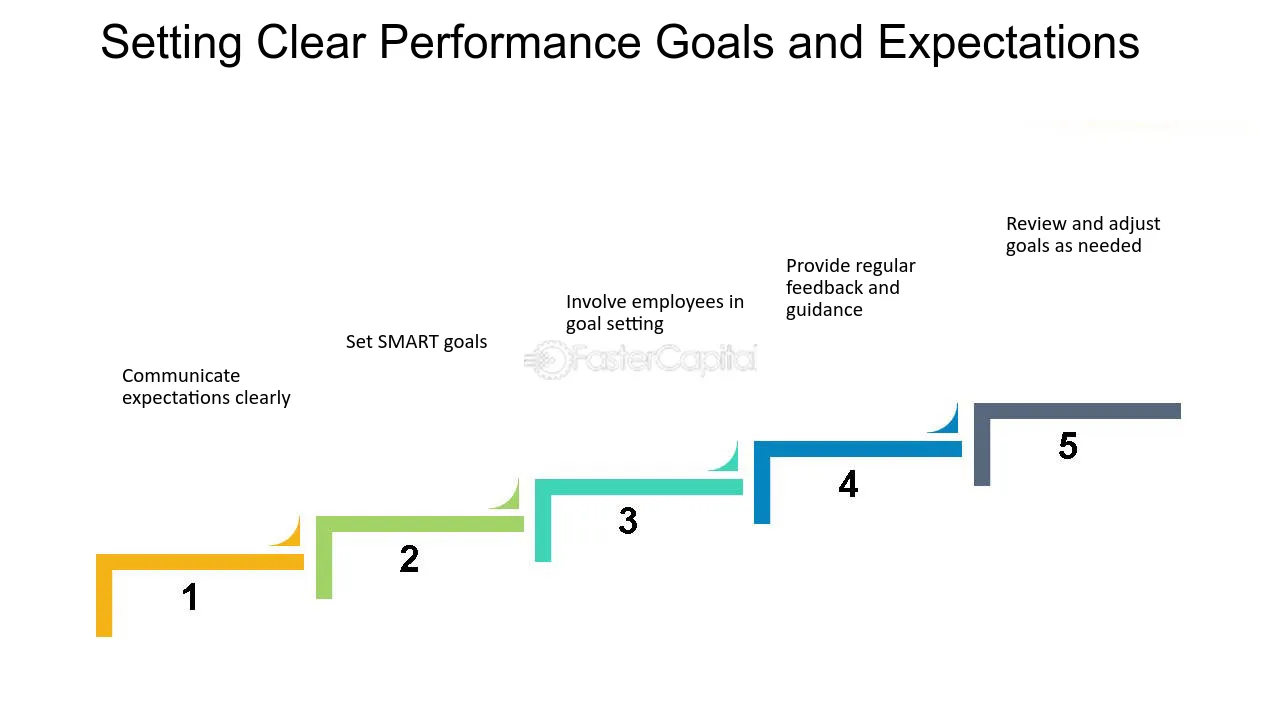 Setting Clear Performance Goals and Expectations

Communicate expectations clearly

1

Set SMART goals

2

Involve employees in goal setting

3

Provide regular feedback and guidance

4

Review and adjust goals as needed

5

FasterCapital